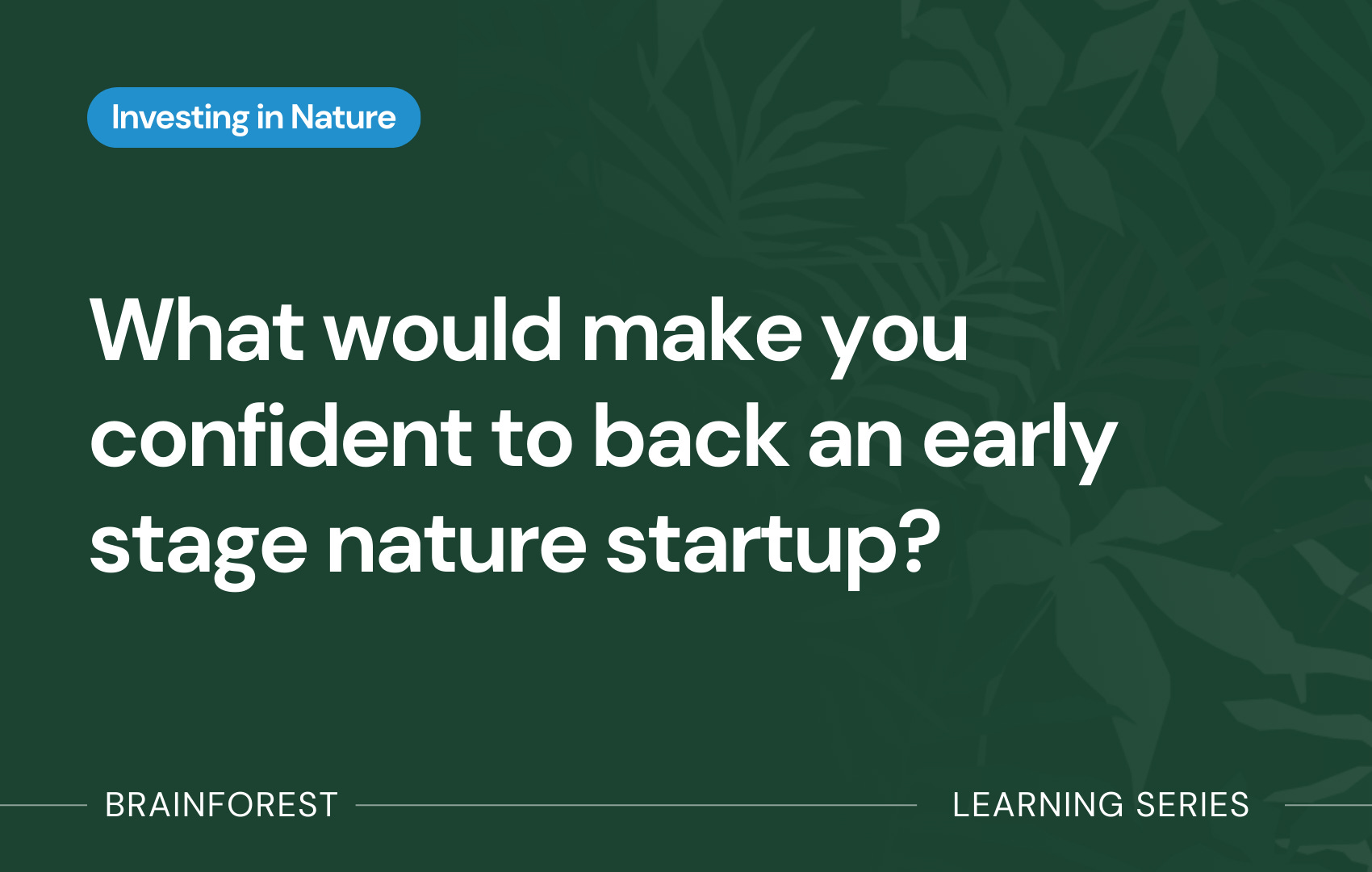 Investing in Nature

What would make you confident to back an early stage nature startup?

BRAINFOREST

LEARNING SERIES